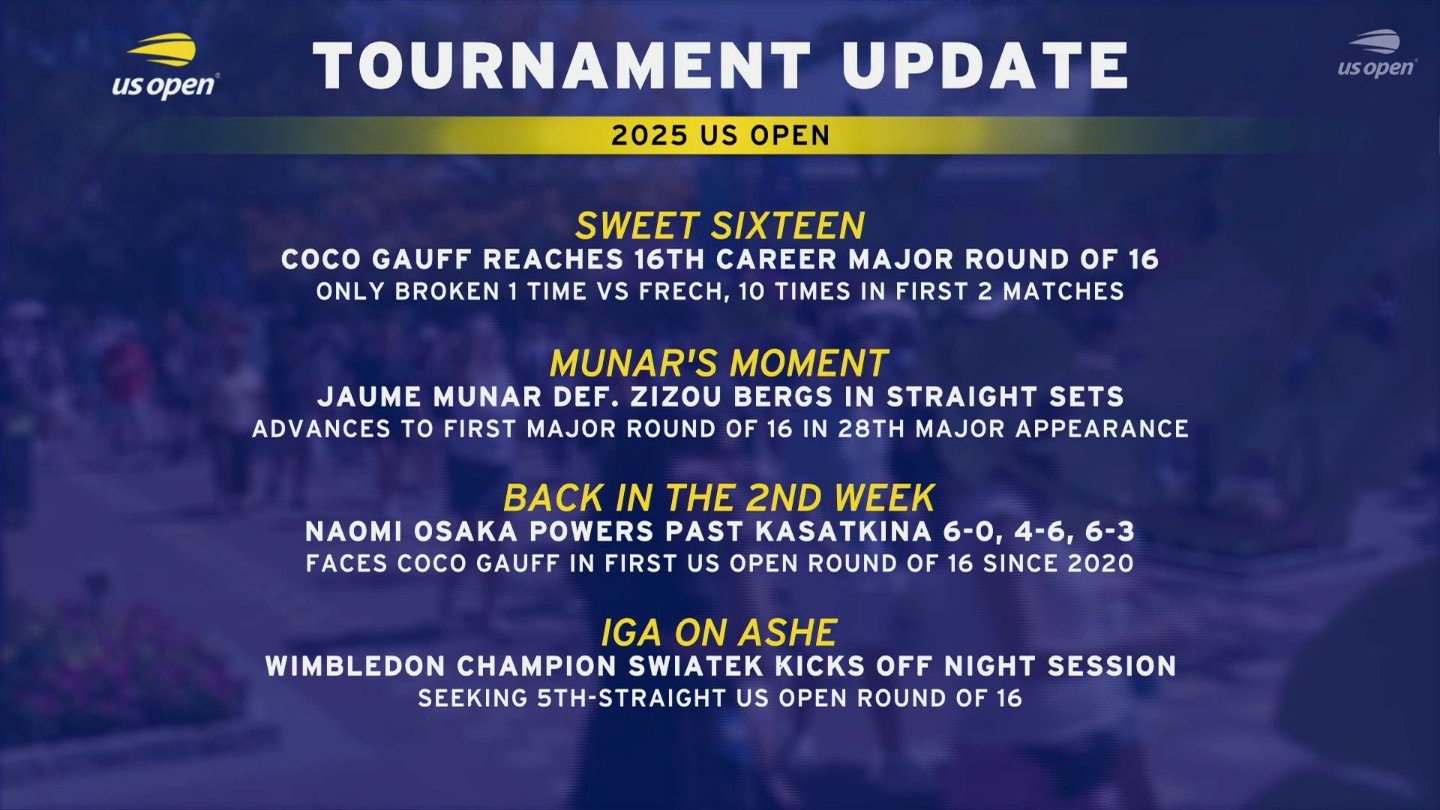 us open

TOURNAMENT UPDATE

us open

2025 US OPEN

SWEET SIXTEEN
COCO GAUFF REACHES 16TH CAREER MAJOR ROUND OF 16
ONLY BROKEN 1 TIME VS FRECH, 10 TIMES IN FIRST 2 MATCHES

MUNAR'S MOMENT
JAUME MUNAR DEF. ZIZOU BERGS IN STRAIGHT SETS
ADVANCES TO FIRST MAJOR ROUND OF 16 IN 28TH MAJOR APPEARANCE

BACK IN THE 2ND WEEK
NAOMI OSAKA POWERS PAST KASATKINA 6-0, 4-6, 6-3
FACES COCO GAUFF IN FIRST US OPEN ROUND OF 16 SINCE 2020

IGA ON ASHE
WIMBLEDON CHAMPION SWIATEK KICKS OFF NIGHT SESSION
SEEKING 5TH-STRAIGHT US OPEN ROUND OF 16